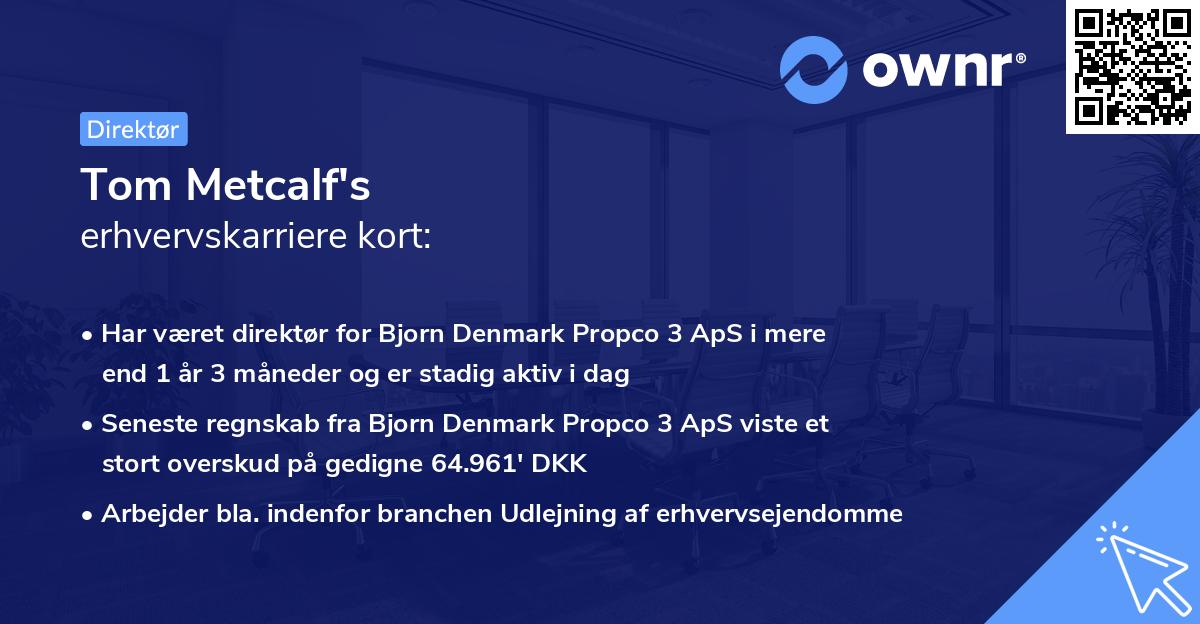 ownr®

Direktør

Tom Metcalf's
erhvervskarriere kort:

• Har været direktør for Bjorn Denmark Propco 3 ApS i mere end 1 år 3 måneder og er stadig aktiv i dag

• Seneste regnskab fra Bjorn Denmark Propco 3 ApS viste et stort overskud på gedigne 64.961' DKK

• Arbejder bla. indenfor branchen Udlejning af erhvervsejendomme